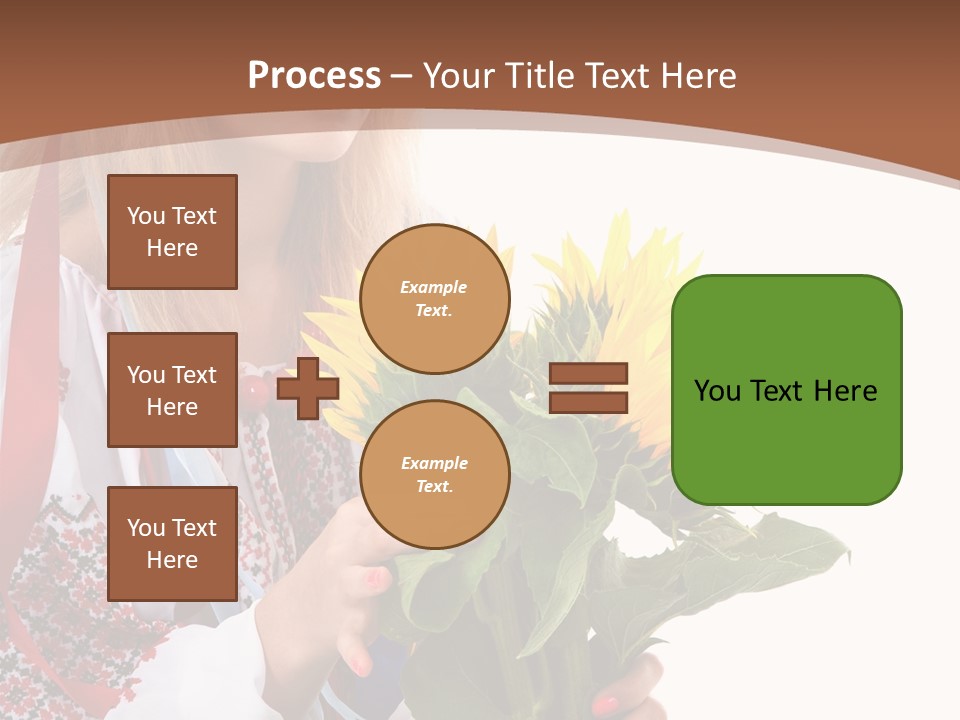 Process – Your Title Text Here

You Text Here

You Text Here

You Text Here

Example Text.

Example Text.

You Text Here